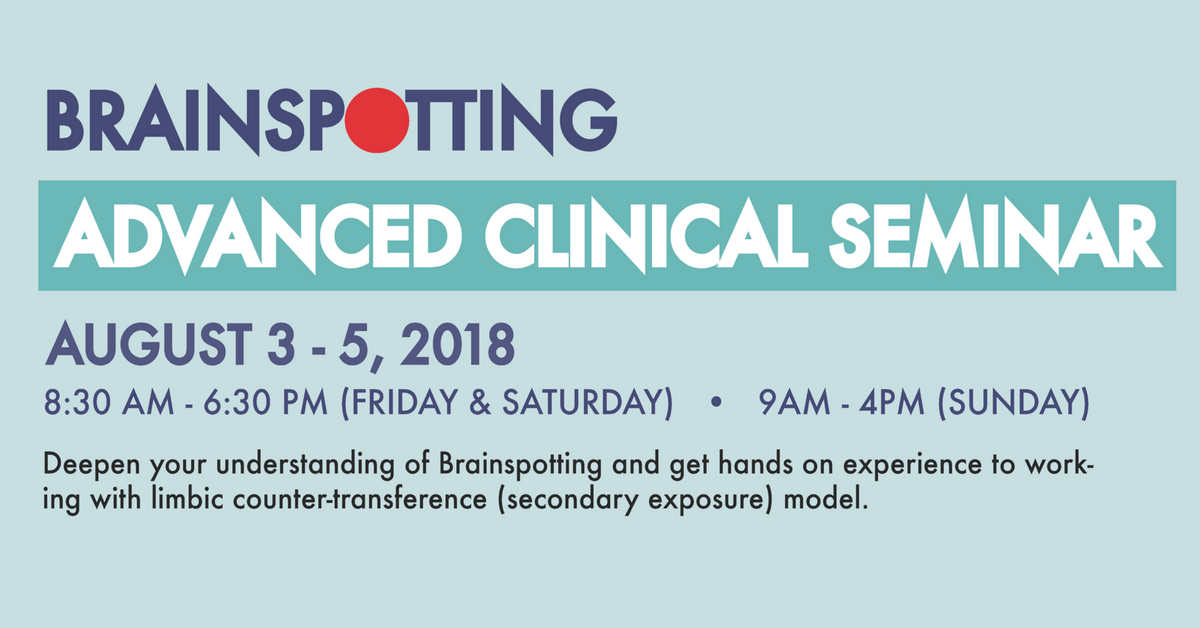 BRAINSPOTTING

ADVANCED CLINICAL SEMINAR

AUGUST 3 - 5, 2018

8:30 AM - 6:30 PM (FRIDAY & SATURDAY) • 9AM - 4PM (SUNDAY)

Deepen your understanding of Brainspotting and get hands on experience to working with limbic counter-transference (secondary exposure) model.